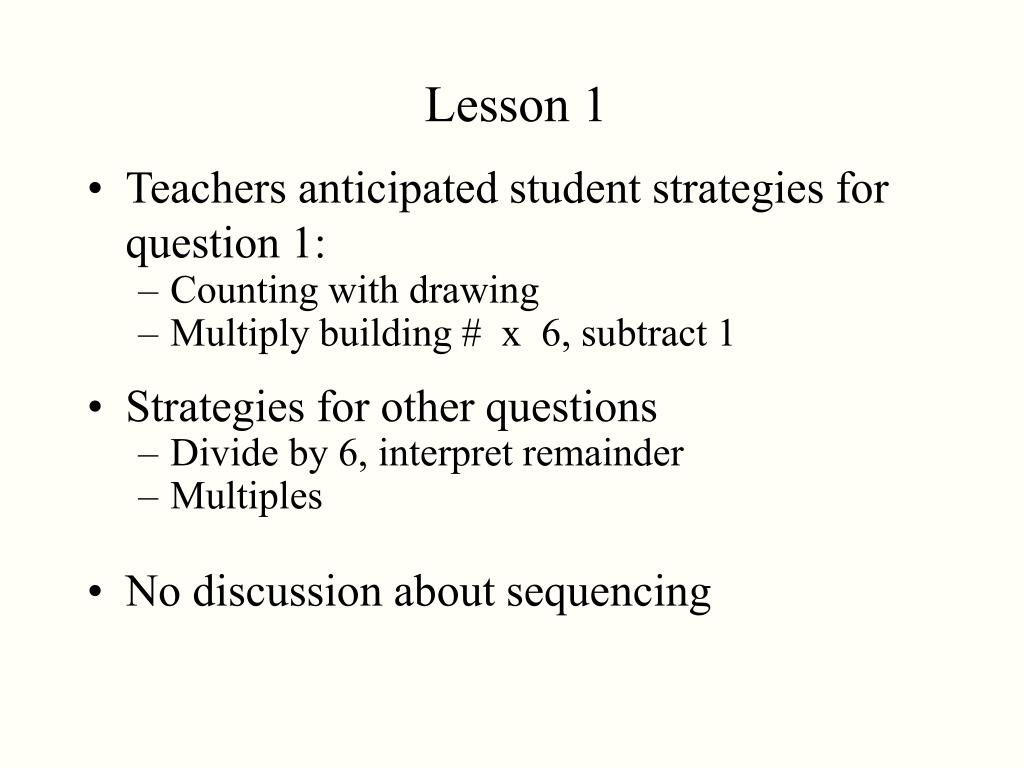 Lesson 1

• Teachers anticipated student strategies for question 1:
– Counting with drawing
– Multiply building # x 6, subtract 1

• Strategies for other questions
– Divide by 6, interpret remainder
– Multiples

• No discussion about sequencing